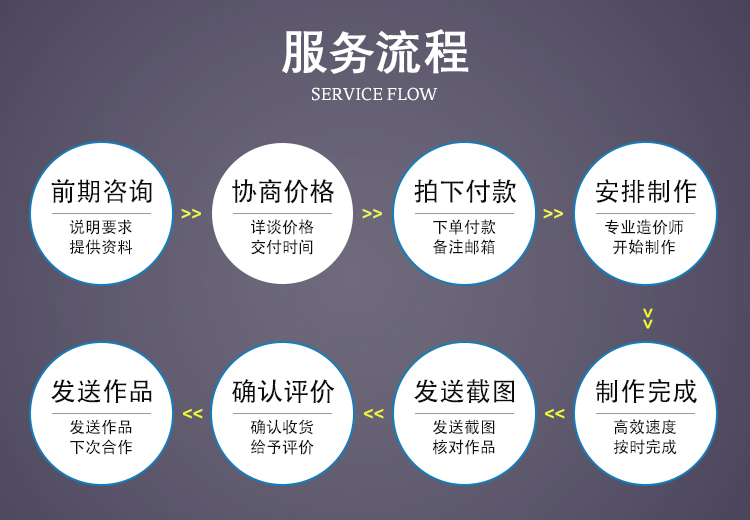 服务流程
SERVICE FLOW

前期咨询
说明要求
提供资料

>>

协商价格
详谈价格
交付时间

>>

拍下付款
下单付款
备注邮箱

>>

安排制作
专业造价师
开始制作

>>

制作完成
高效速度
按时完成

<<

发送截图
发送截图
核对作品

<<

确认评价
确认收货
给予评价

<<

发送作品
发送作品
下次合作